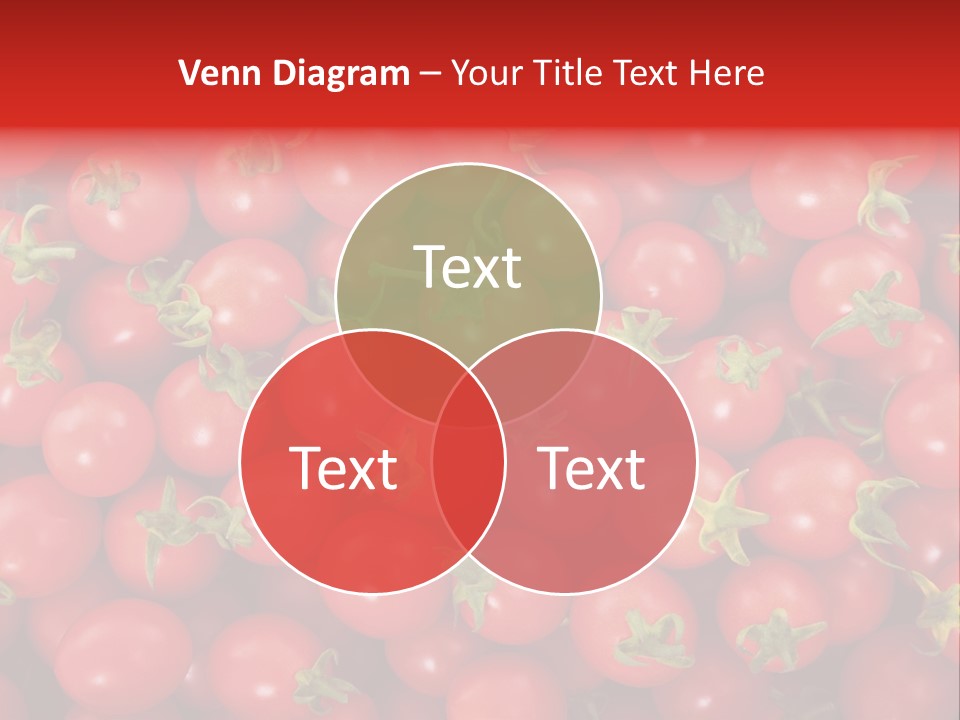 Venn Diagram – Your Title Text Here

Text

Text

Text